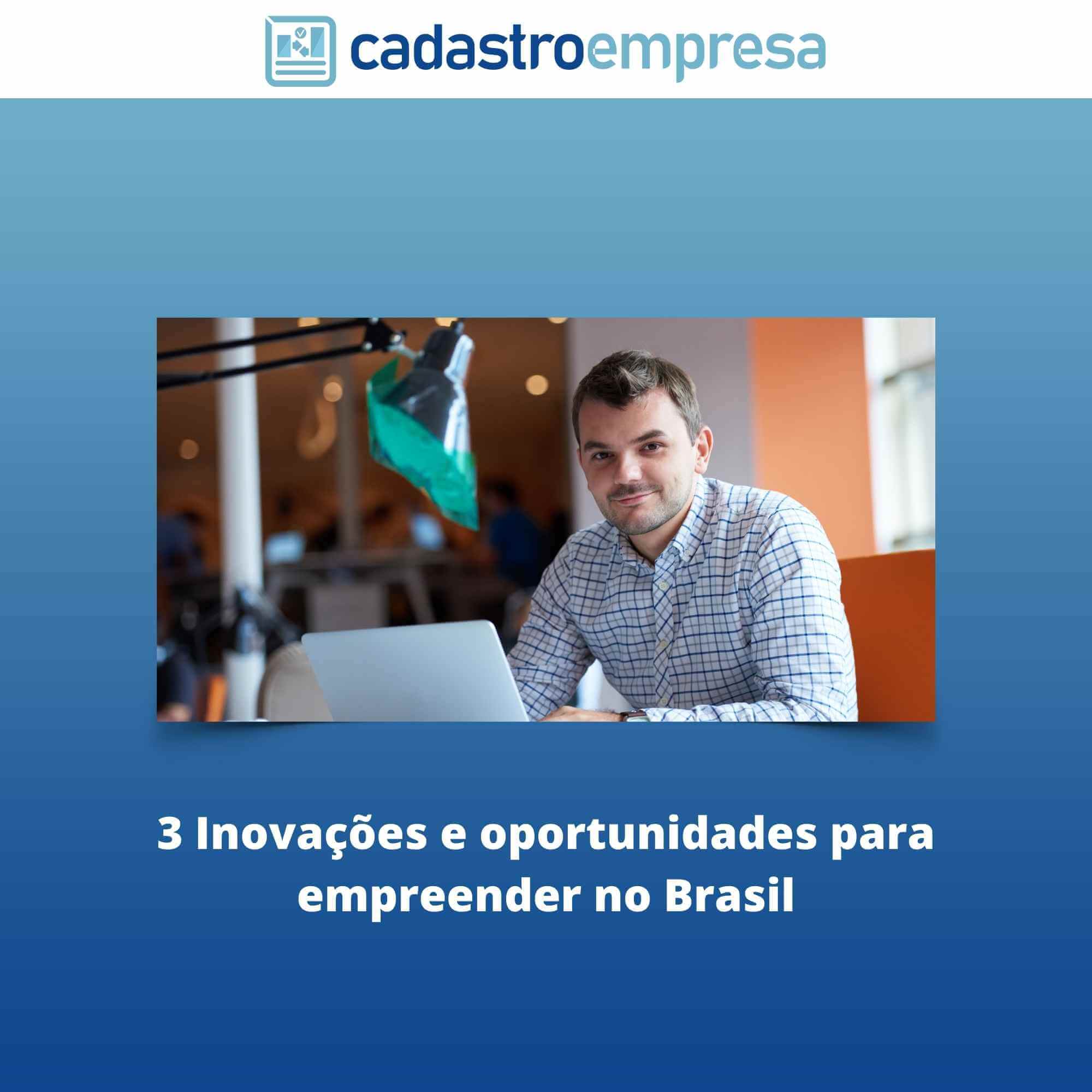 cadastroempresa

3 Inovações e oportunidades para empreender no Brasil